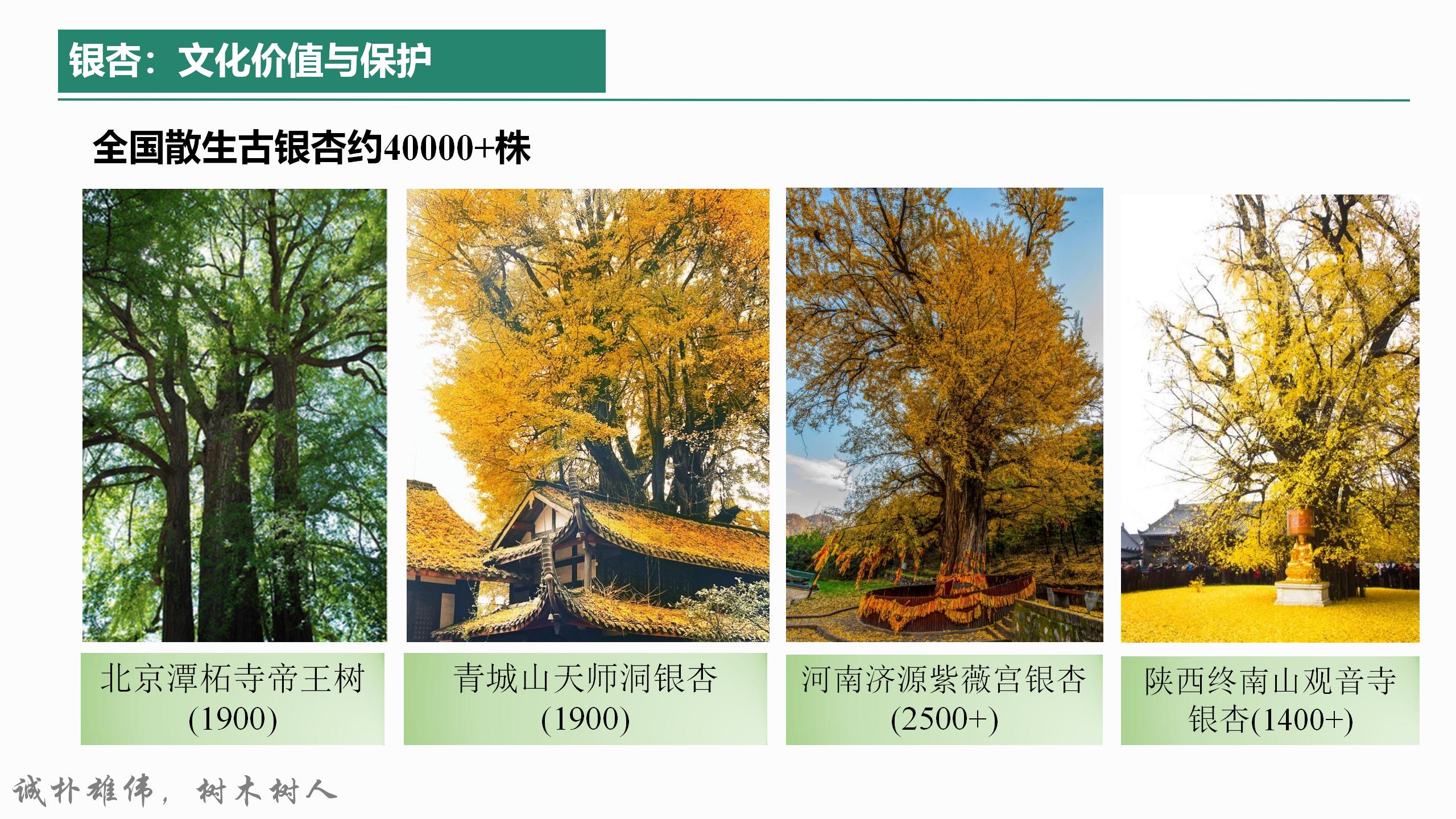 银杏：文化价值与保护

全国散生古银杏约40000+株

北京潭柘寺帝王树 (1900)

青城山天师洞银杏 (1900)

河南济源紫薇宫银杏 (2500+)

陕西终南山观音寺银杏(1400+)

诚朴雄伟，树木树人